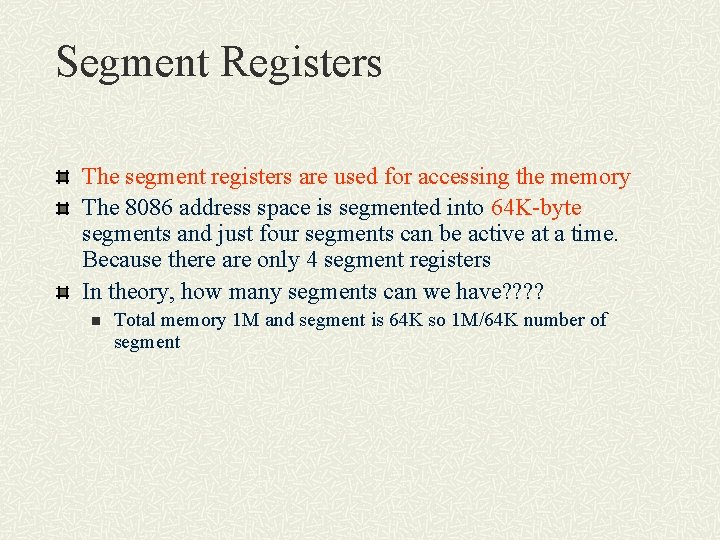 Segment Registers

The segment registers are used for accessing the memory

The 8086 address space is segmented into 64K-byte segments and just four segments can be active at a time. Because there are only 4 segment registers

In theory, how many segments can we have????

Total memory 1M and segment is 64K so 1M/64K number of segment